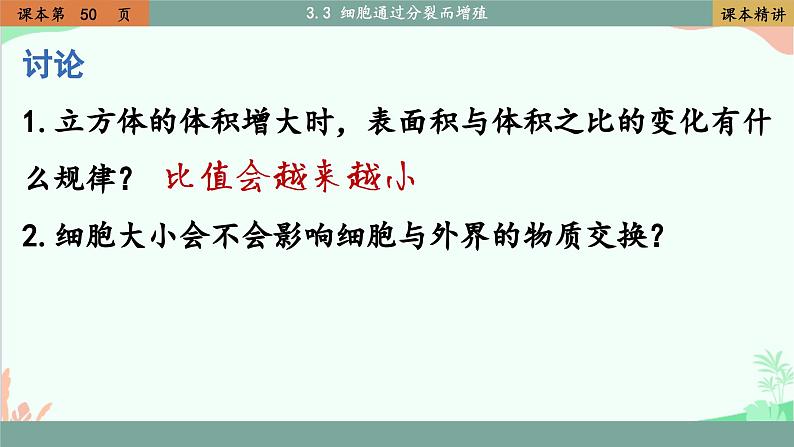 课本第 50 页

3.3 细胞通过分裂而增殖

课本精讲

讨论

1. 立方体的体积增大时，表面积与体积之比的变化有什么规律？ 比值会越来越小

2. 细胞大小会不会影响细胞与外界的物质交换？